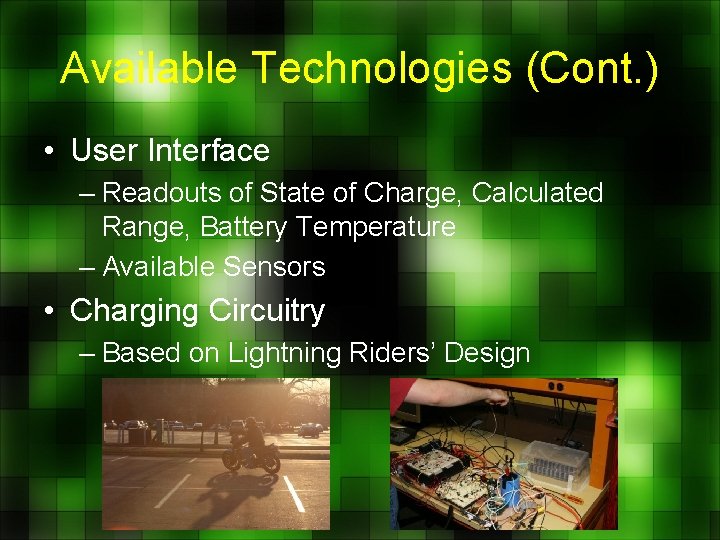 Available Technologies (Cont.)

• User Interface
– Readouts of State of Charge, Calculated Range, Battery Temperature
– Available Sensors

• Charging Circuitry
– Based on Lightning Riders’ Design